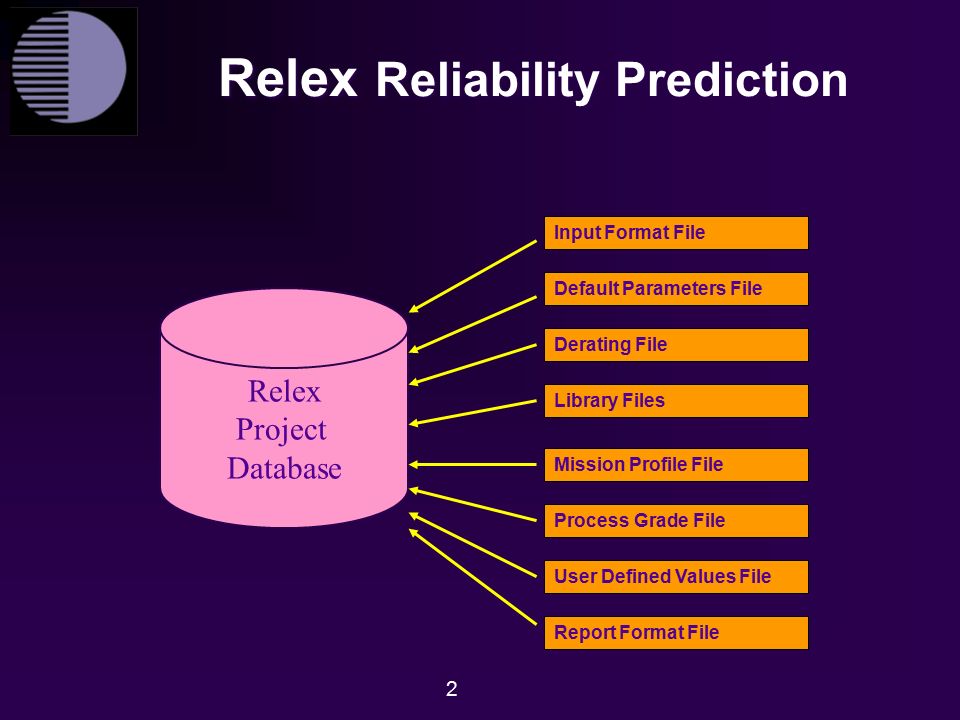 Relex Reliability Prediction

Relex Project Database

Input Format File

Default Parameters File

Derating File

Library Files

Mission Profile File

Process Grade File

User Defined Values File

Report Format File

2